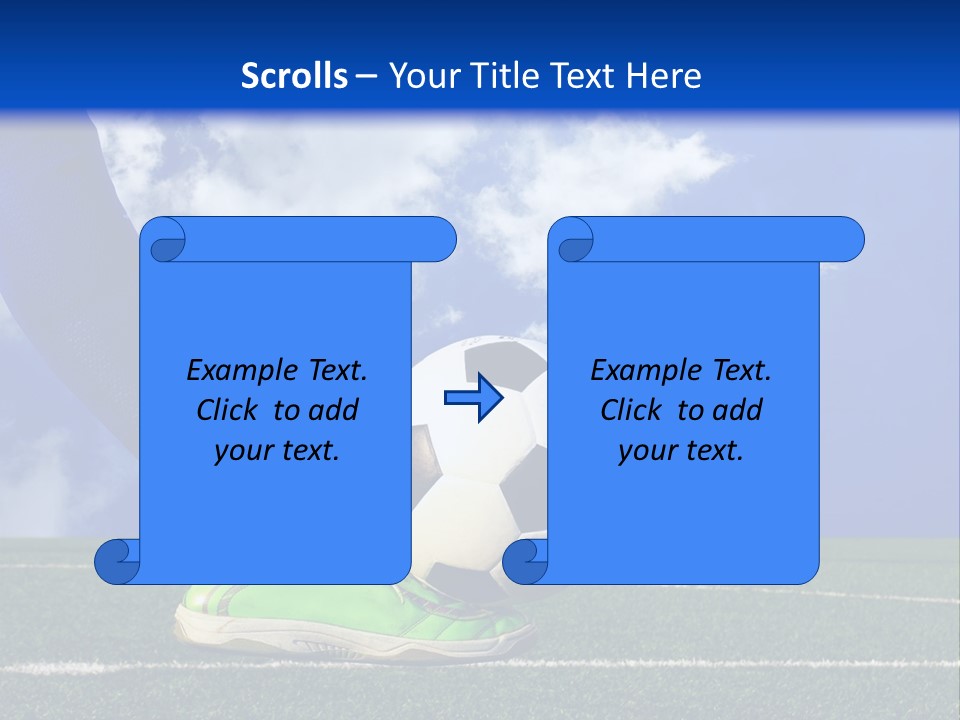 Scrolls – Your Title Text Here

Example Text. Click to add your text.

Example Text. Click to add your text.